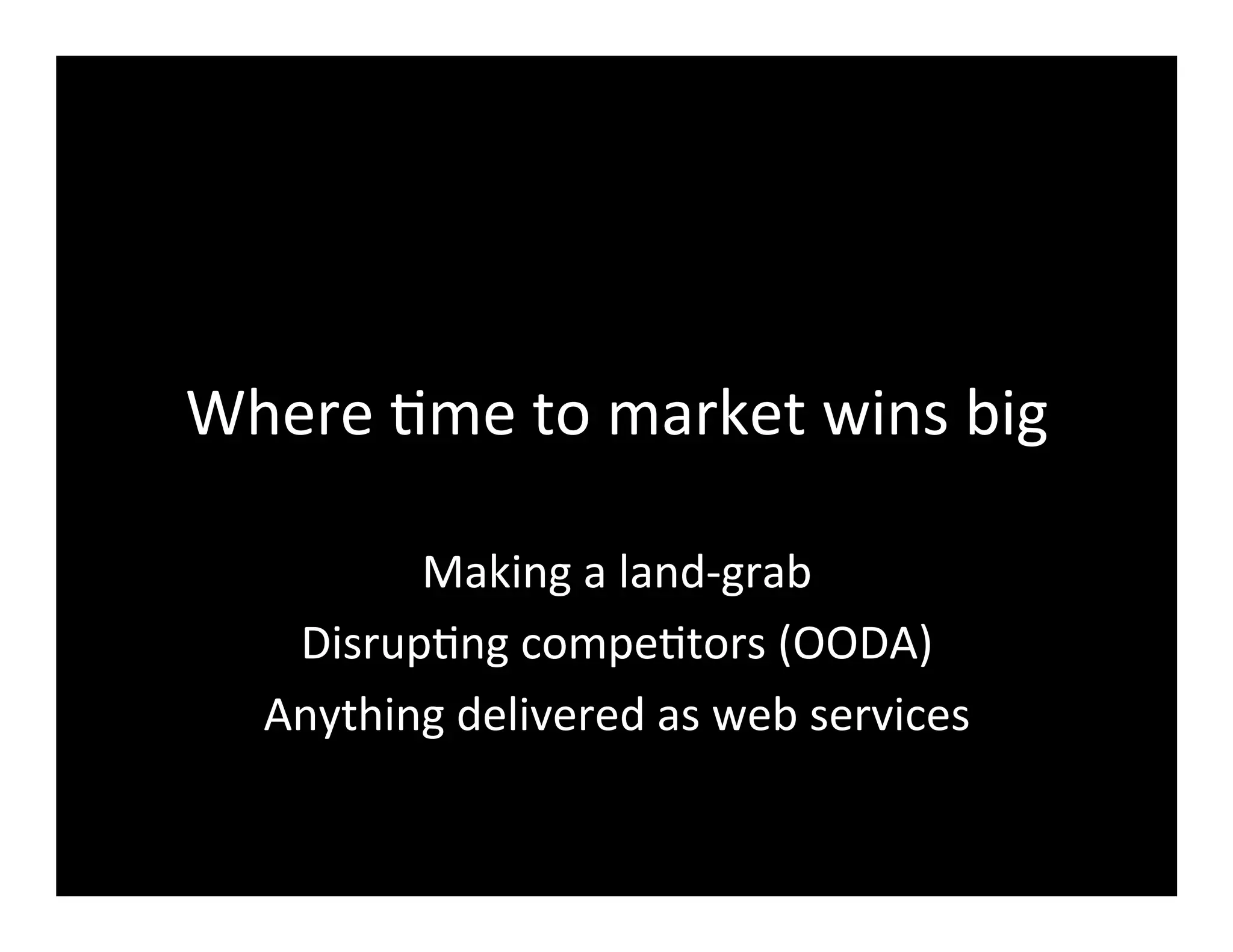 Where time to market wins big

Making a land-grab

Disrupting competitors (OODA)

Anything delivered as web services